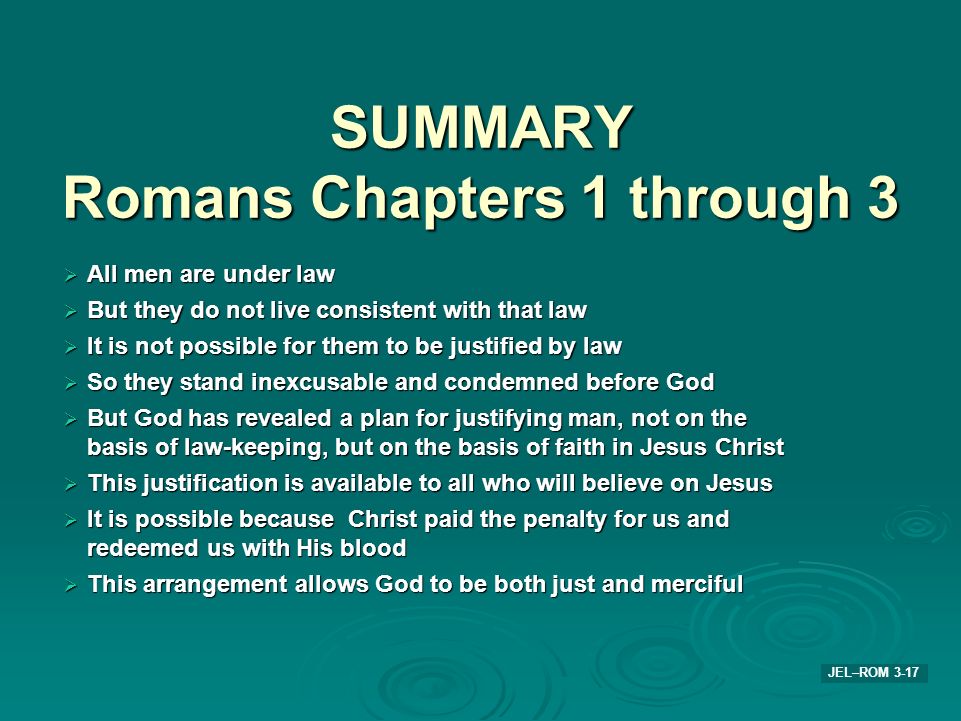 SUMMARY
Romans Chapters 1 through 3

➢ All men are under law
➢ But they do not live consistent with that law
➢ It is not possible for them to be justified by law
➢ So they stand inexcusable and condemned before God
➢ But God has revealed a plan for justifying man, not on the basis of law-keeping, but on the basis of faith in Jesus Christ
➢ This justification is available to all who will believe on Jesus
➢ It is possible because Christ paid the penalty for us and redeemed us with His blood
➢ This arrangement allows God to be both just and merciful

JEL–ROM 3-17